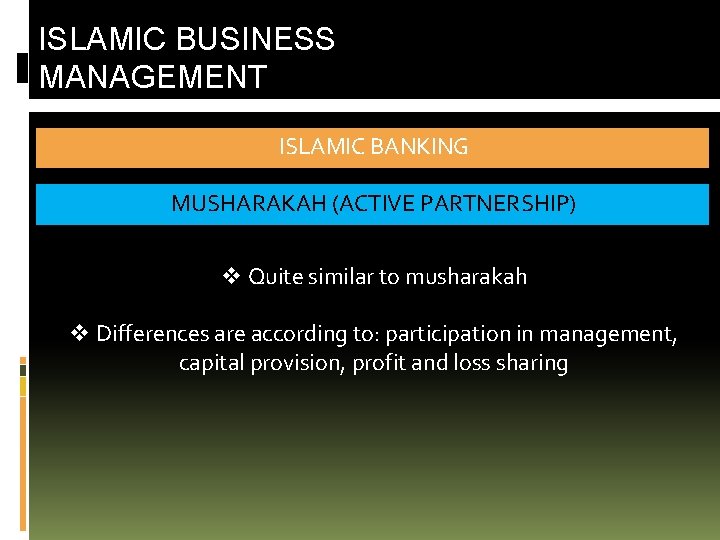 ISLAMIC BUSINESS MANAGEMENT

ISLAMIC BANKING

MUSHARAKAH (ACTIVE PARTNERSHIP)

❖ Quite similar to musharakah

❖ Differences are according to: participation in management, capital provision, profit and loss sharing